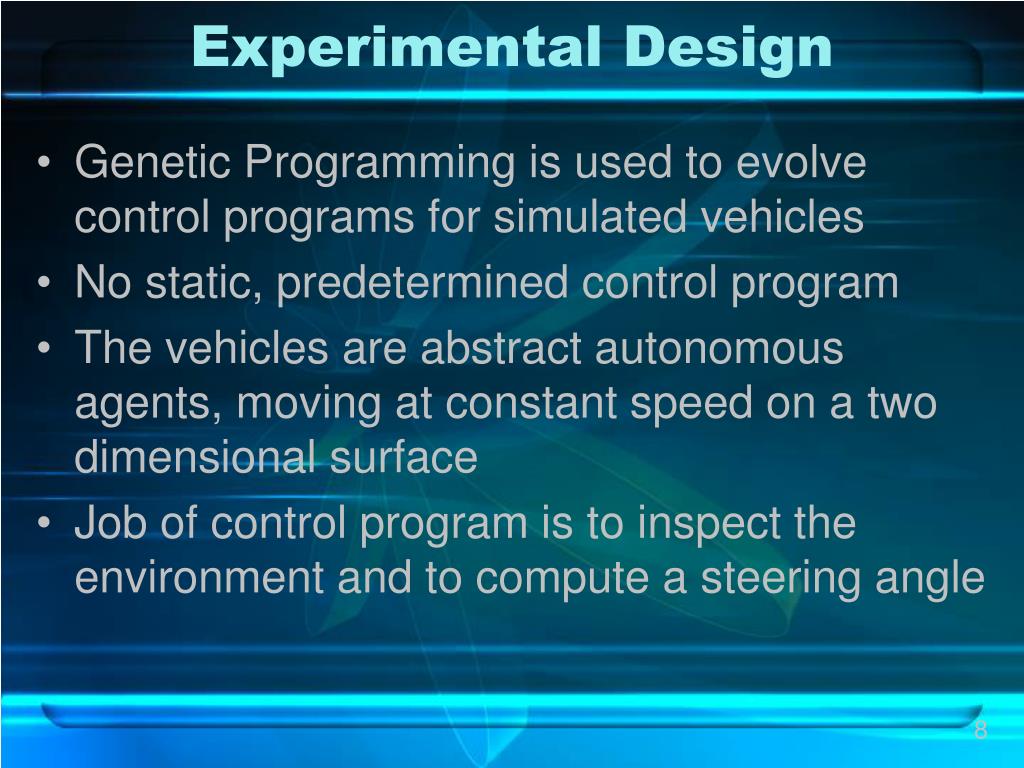 Experimental Design

• Genetic Programming is used to evolve control programs for simulated vehicles
• No static, predetermined control program
• The vehicles are abstract autonomous agents, moving at constant speed on a two dimensional surface
• Job of control program is to inspect the environment and to compute a steering angle

8